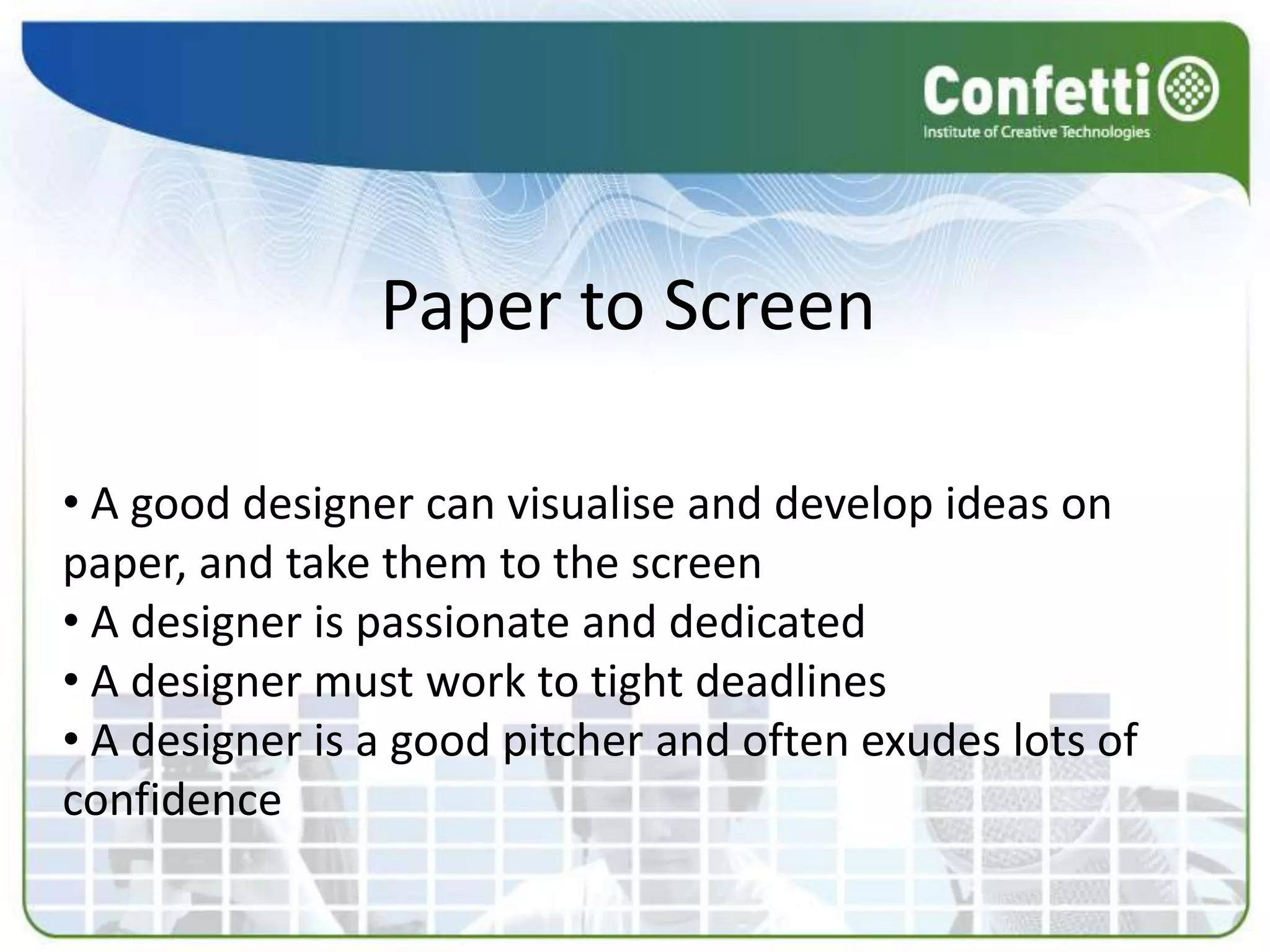 Confetti
Institute of Creative Technologies

Paper to Screen

• A good designer can visualise and develop ideas on paper, and take them to the screen
• A designer is passionate and dedicated
• A designer must work to tight deadlines
• A designer is a good pitcher and often exudes lots of confidence